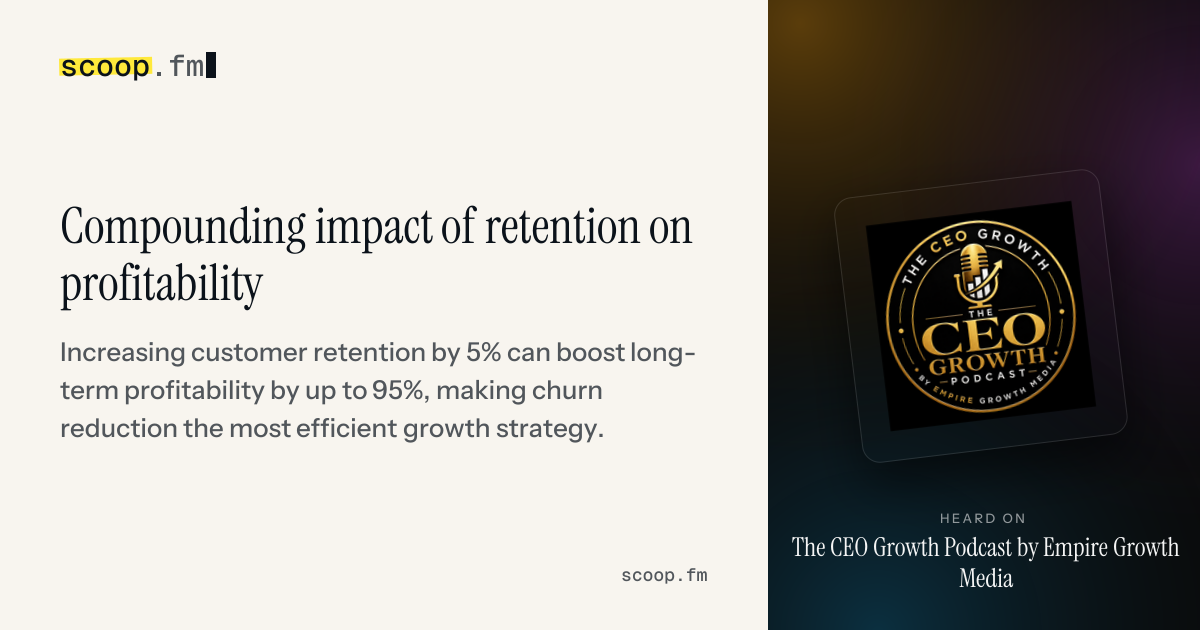 scoop.fm

Compounding impact of retention on profitability

Increasing customer retention by 5% can boost long-term profitability by up to 95%, making churn reduction the most efficient growth strategy.

scoop.fm

THE CEO GROWTH

THE
CEO
GROWTH
PODCAST
BY EMPIRE GROWTH MEDIA

HEARD ON
The CEO Growth Podcast by Empire Growth Media